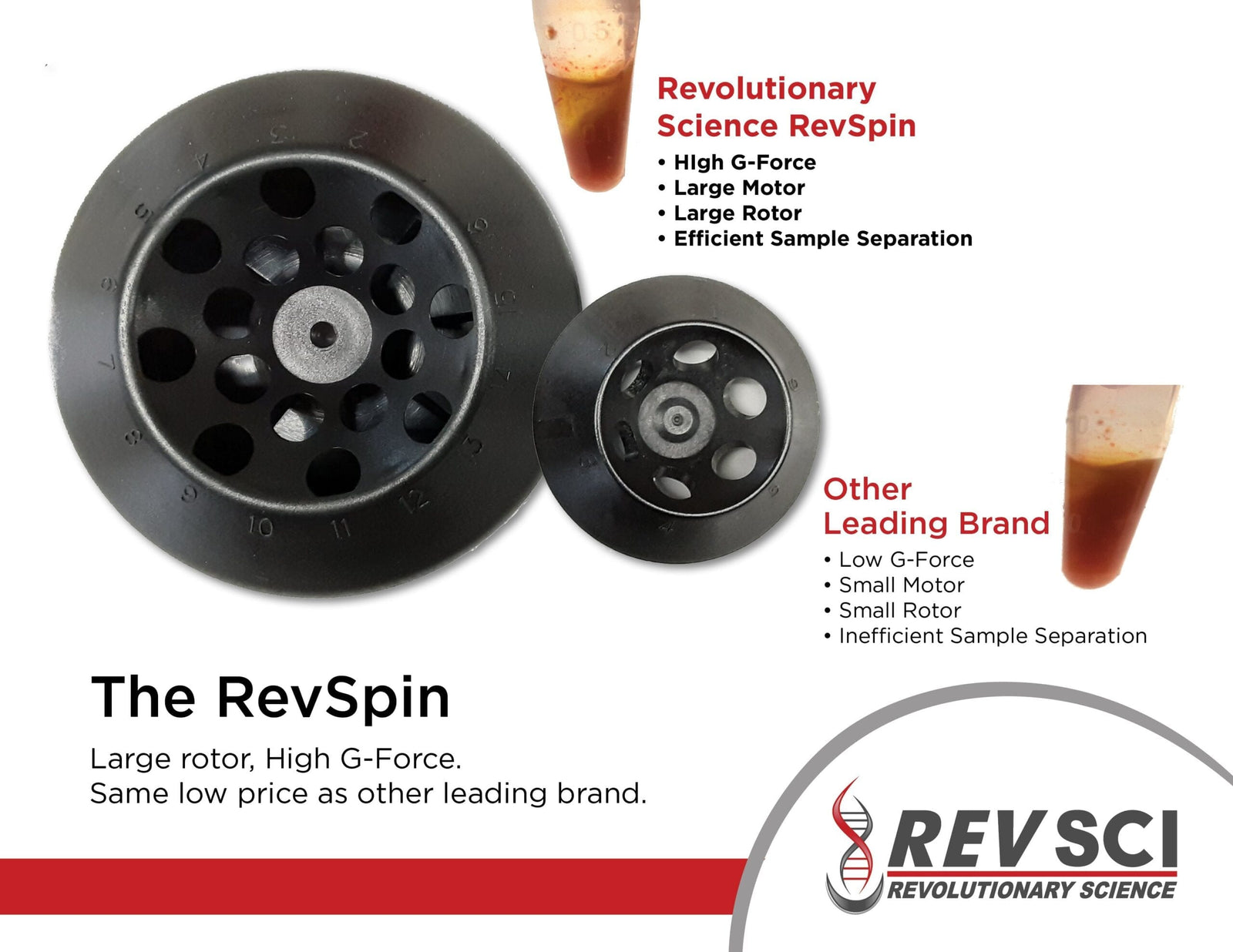 Revolutionary Science RevSpin

• HIgh G-Force
• Large Motor
• Large Rotor
• Efficient Sample Separation

Other Leading Brand

• Low G-Force
• Small Motor
• Small Rotor
• Inefficient Sample Separation

The RevSpin

Large rotor, High G-Force.
Same low price as other leading brand.

REV SCI
REVOLUTIONARY SCIENCE